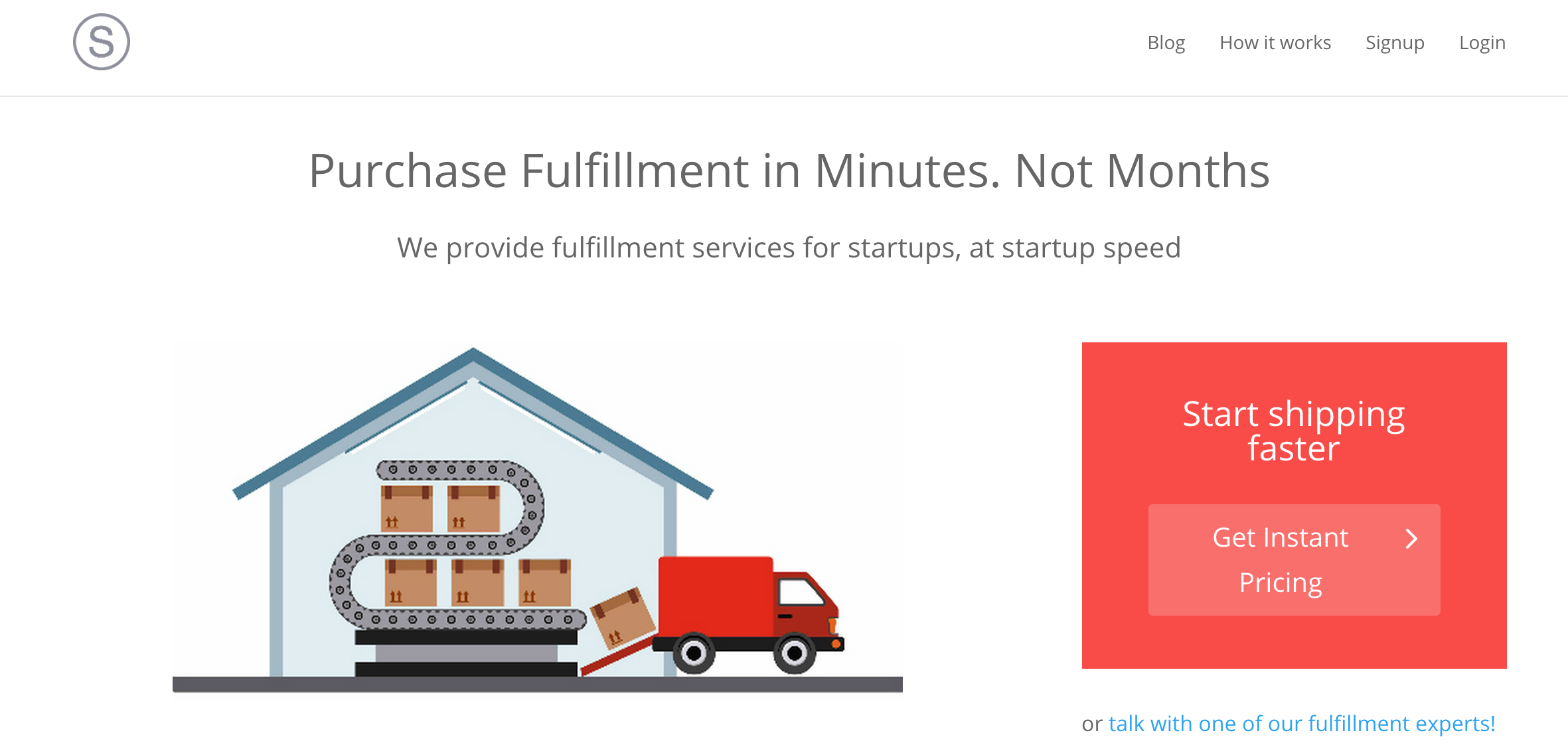 S

Blog How it works Signup Login

Purchase Fulfillment in Minutes. Not Months

We provide fulfillment services for startups, at startup speed

Start shipping faster

Get Instant Pricing

or talk with one of our fulfillment experts!